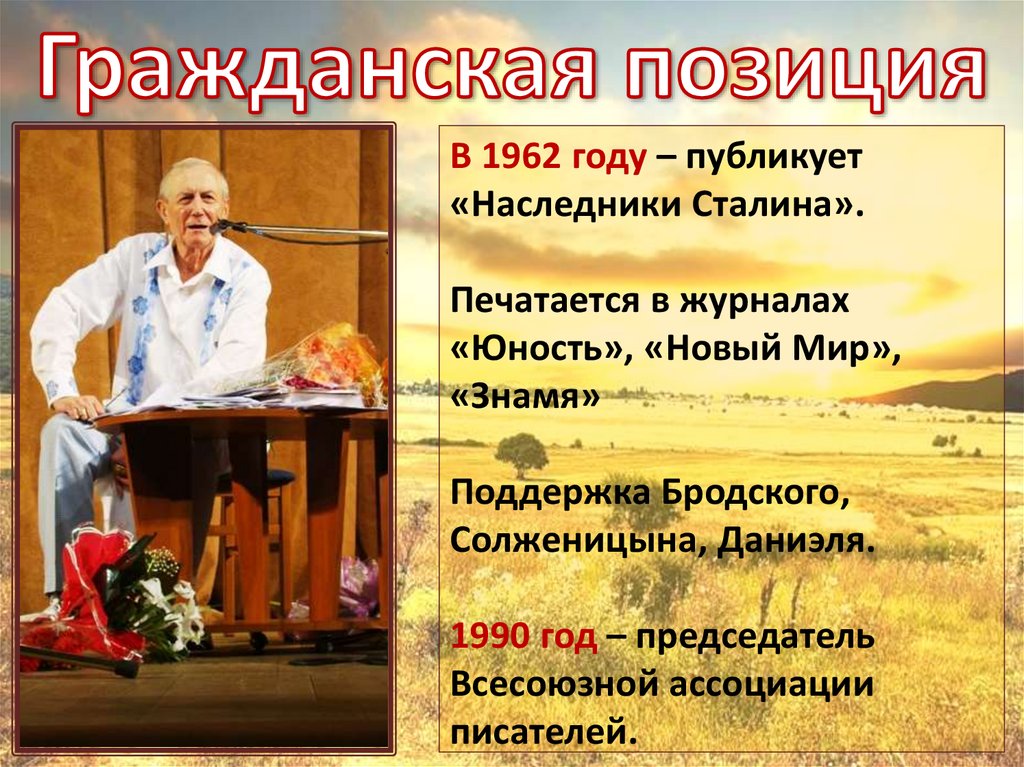 Гражданская позиция

В 1962 году – публикует «Наследники Сталина».

Печатается в журналах «Юность», «Новый Мир», «Знамя»

Поддержка Бродского, Солженицына, Даниэля.

1990 год – председатель Всесоюзной ассоциации писателей.